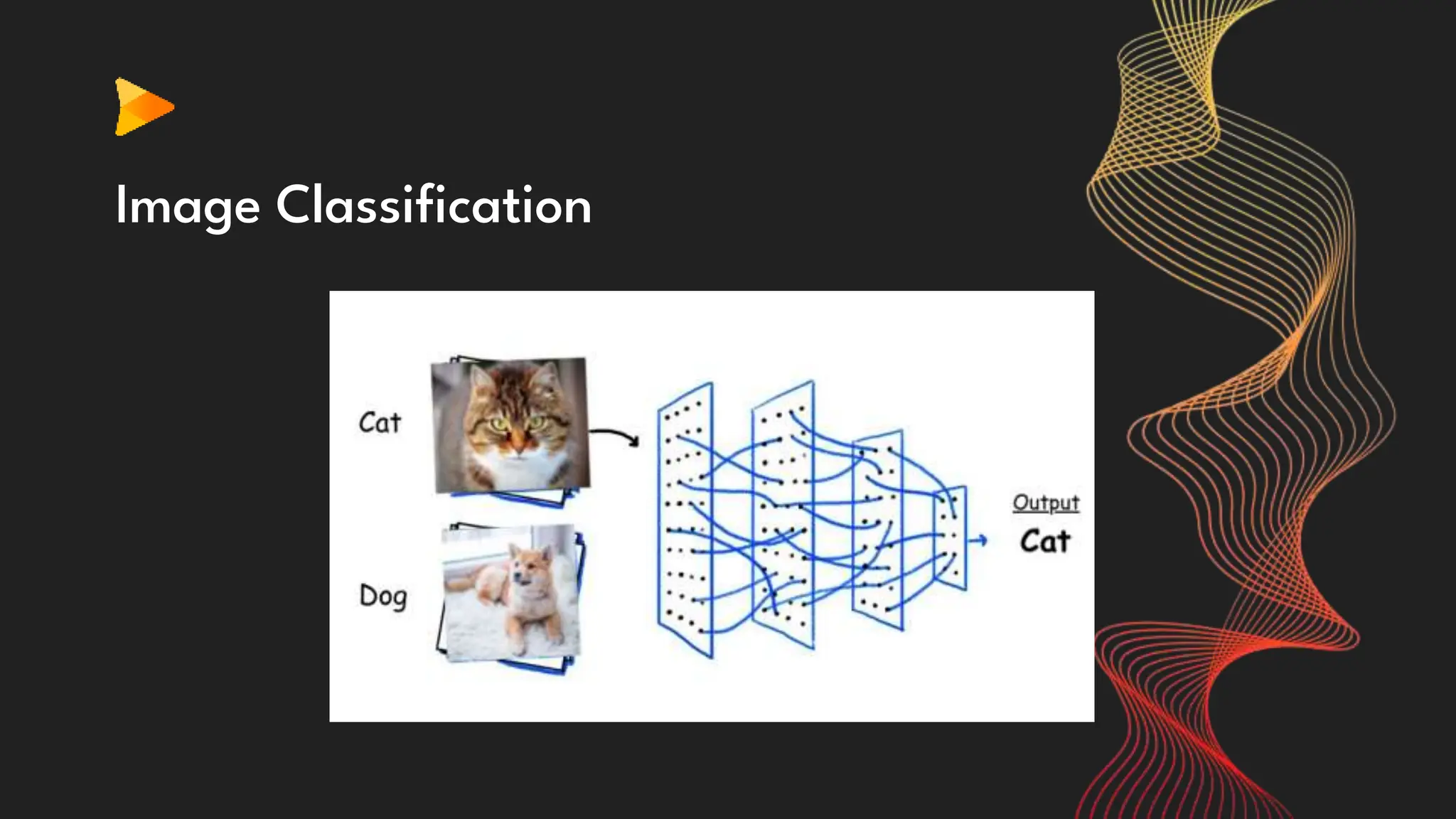 Image Classification

Cat

Dog

Output

Cat